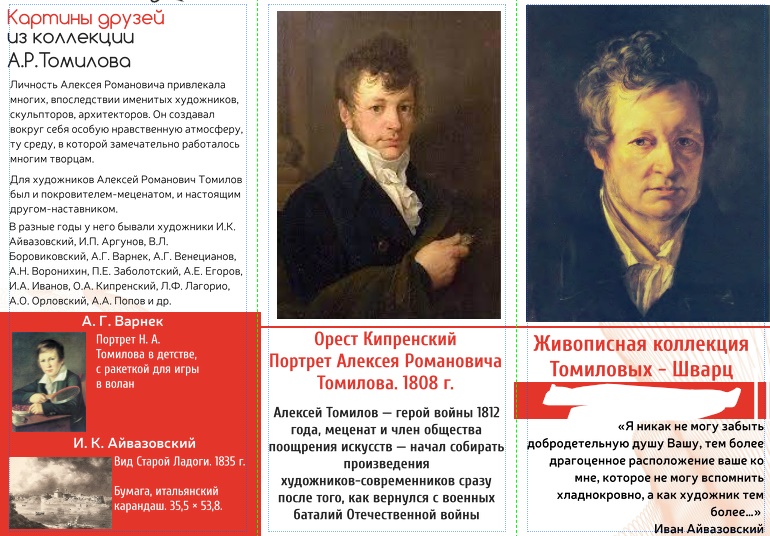 Картины друзей из коллекции А.Р.Томилова

Личность Алексея Романовича привлекала многих, впоследствии именитых художников, скульпторов, архитекторов. Он создавал вокруг себя особую нравственную атмосферу, ту среду, в которой замечательно работалось многим творцам.

Для художников Алексей Романович Томилов был и покровителем-меценатом, и настоящим другом-наставником.

В разные годы у него бывали художники И.К. Айвазовский, И.П. Аргунов, В.Л. Боровиковский, А.Г. Варнек, А.Г. Венецианов, А.Н. Воронихин, П.Е. Заболотский, А.Е. Егоров, И.А. Иванов, О.А. Кипренский, Л.Ф. Лагорио, А.О. Орловский, А.А. Попов и др.

А. Г. Варнек

Портрет Н. А. Томилова в детстве, с ракеткой для игры в волан

И. К. Айвазовский

Вид Старой Ладоги. 1835 г.

Бумага, итальянский карандаш. 35,5 × 53,8.

Орест Кипренский
Портрет Алексея Романовича Томилова. 1808 г.

Алексей Томилов — герой войны 1812 года, меценат и член общества поощрения искусств — начал собирать произведения художников-современников сразу после того, как вернулся с военных баталий Отечественной войны

Живописная коллекция Томиловых - Шварц

«Я никак не могу забыть добродетельную душу Вашу, тем более драгоценное расположение ваше ко мне, которое не могу вспомнить хладнокровно, а как художник тем более...»
Иван Айвазовский